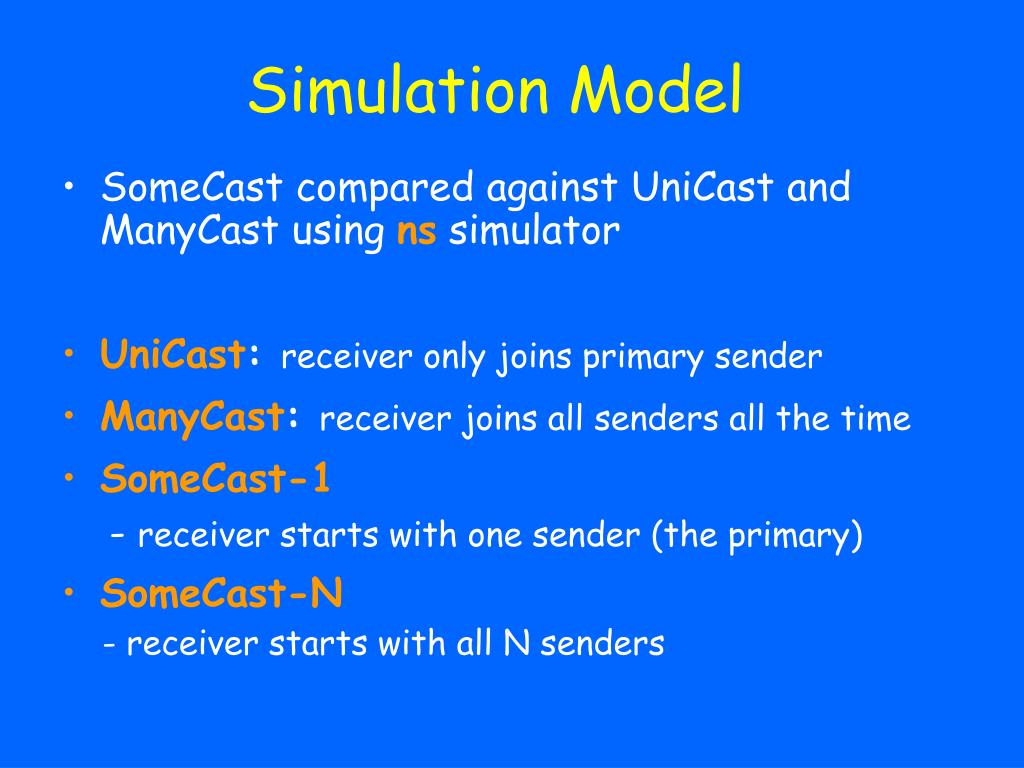 Simulation Model

• SomeCast compared against UniCast and ManyCast using ns simulator

• UniCast: receiver only joins primary sender
• ManyCast: receiver joins all senders all the time
• SomeCast-1
– receiver starts with one sender (the primary)
• SomeCast-N
- receiver starts with all N senders